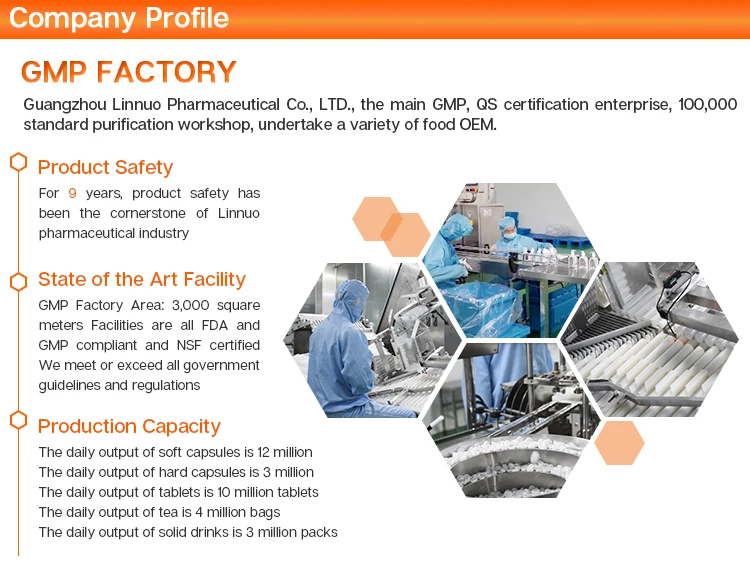 Company Profile

GMP FACTORY

Guangzhou Linnuo Pharmaceutical Co., LTD., the main GMP, QS certification enterprise, 100,000 standard purification workshop, undertake a variety of food OEM.

Product Safety

For 9 years, product safety has been the cornerstone of Linnuo pharmaceutical industry

State of the Art Facility

GMP Factory Area: 3,000 square meters Facilities are all FDA and GMP compliant and NSF certified We meet or exceed all government guidelines and regulations

Production Capacity

The daily output of soft capsules is 12 million
The daily output of hard capsules is 3 million
The daily output of tablets is 10 million tablets
The daily output of tea is 4 million bags
The daily output of solid drinks is 3 million packs